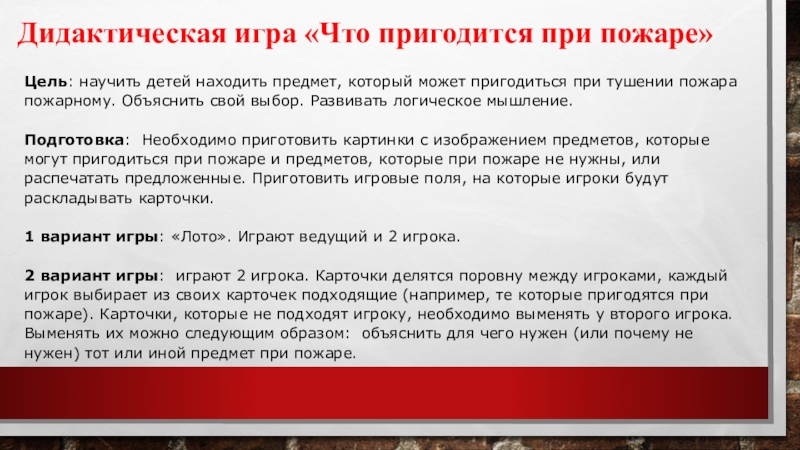 Дидактическая игра «Что пригодится при пожаре»

Цель: научить детей находить предмет, который может пригодиться при тушении пожара пожарному. Объяснить свой выбор. Развивать логическое мышление.

Подготовка: Необходимо приготовить картинки с изображением предметов, которые могут пригодиться при пожаре и предметов, которые при пожаре не нужны, или распечатать предложенные. Приготовить игровые поля, на которые игроки будут раскладывать карточки.

1 вариант игры: «Лото». Играют ведущий и 2 игрока.

2 вариант игры: играют 2 игрока. Карточки делятся поровну между игроками, каждый игрок выбирает из своих карточек подходящие (например, те которые пригодятся при пожаре). Карточки, которые не подходят игроку, необходимо выменять у второго игрока. Выменять их можно следующим образом: объяснить для чего нужен (или почему не нужен) тот или иной предмет при пожаре.